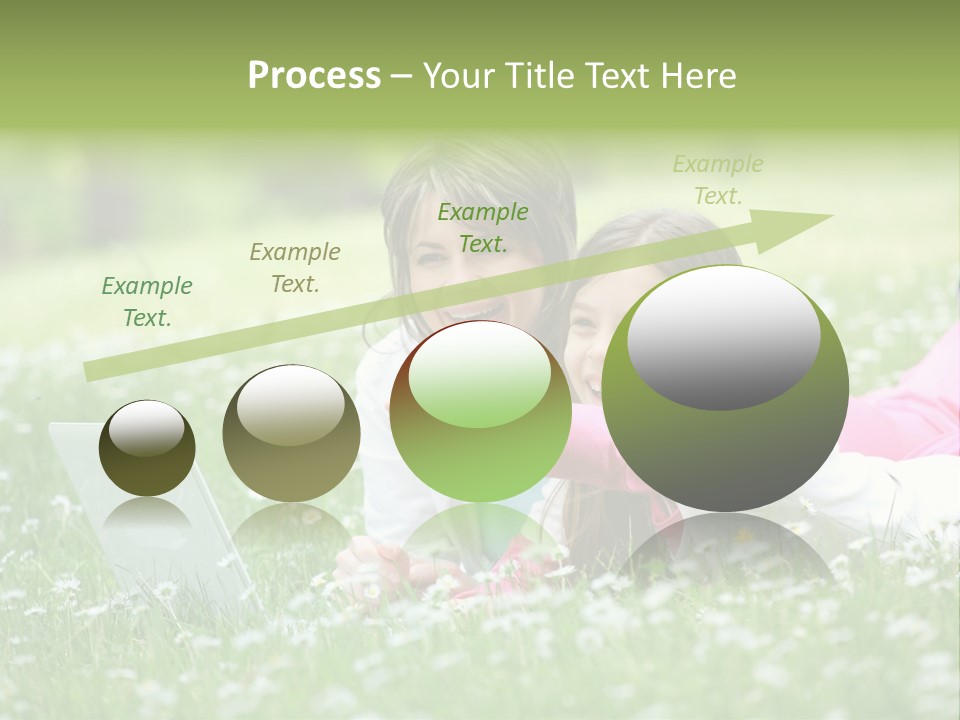 Process – Your Title Text Here

Example Text.

Example Text.

Example Text.

Example Text.